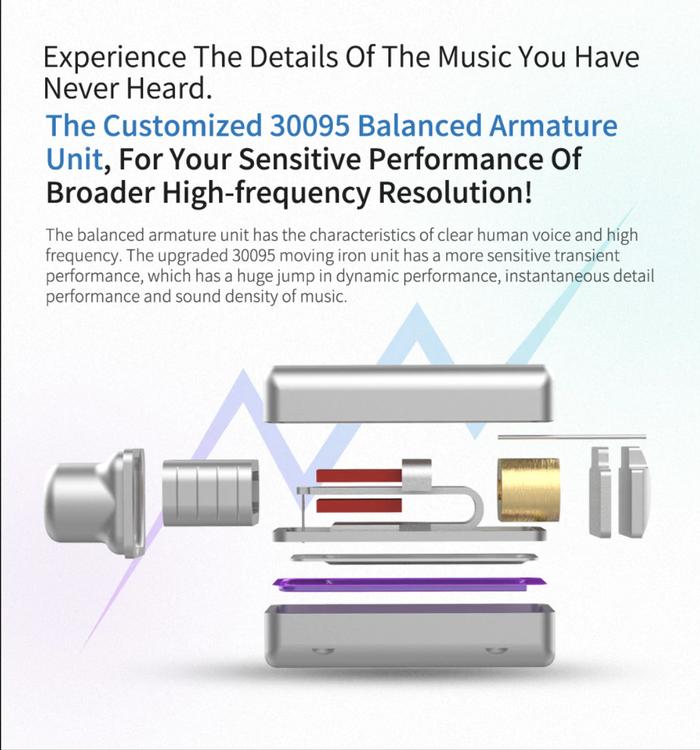 Experience The Details Of The Music You Have Never Heard.

The Customized 30095 Balanced Armature Unit, For Your Sensitive Performance Of Broader High-frequency Resolution!

The balanced armature unit has the characteristics of clear human voice and high frequency. The upgraded 30095 moving iron unit has a more sensitive transient performance, which has a huge jump in dynamic performance, instantaneous detail performance and sound density of music.